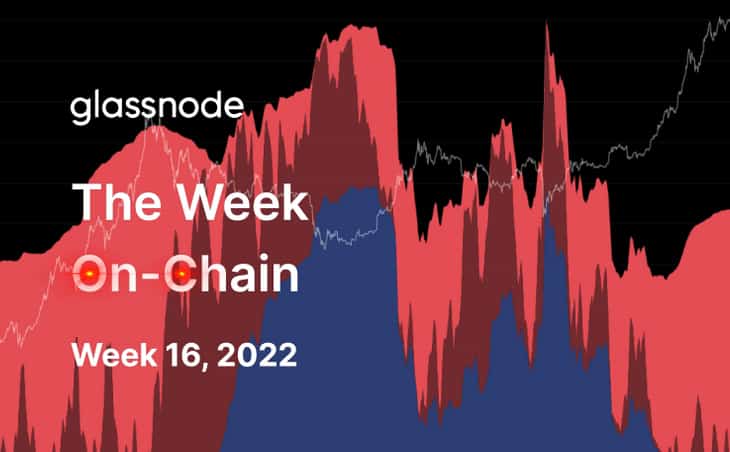 glassnode

The Week On-Chain

Week 16, 2022